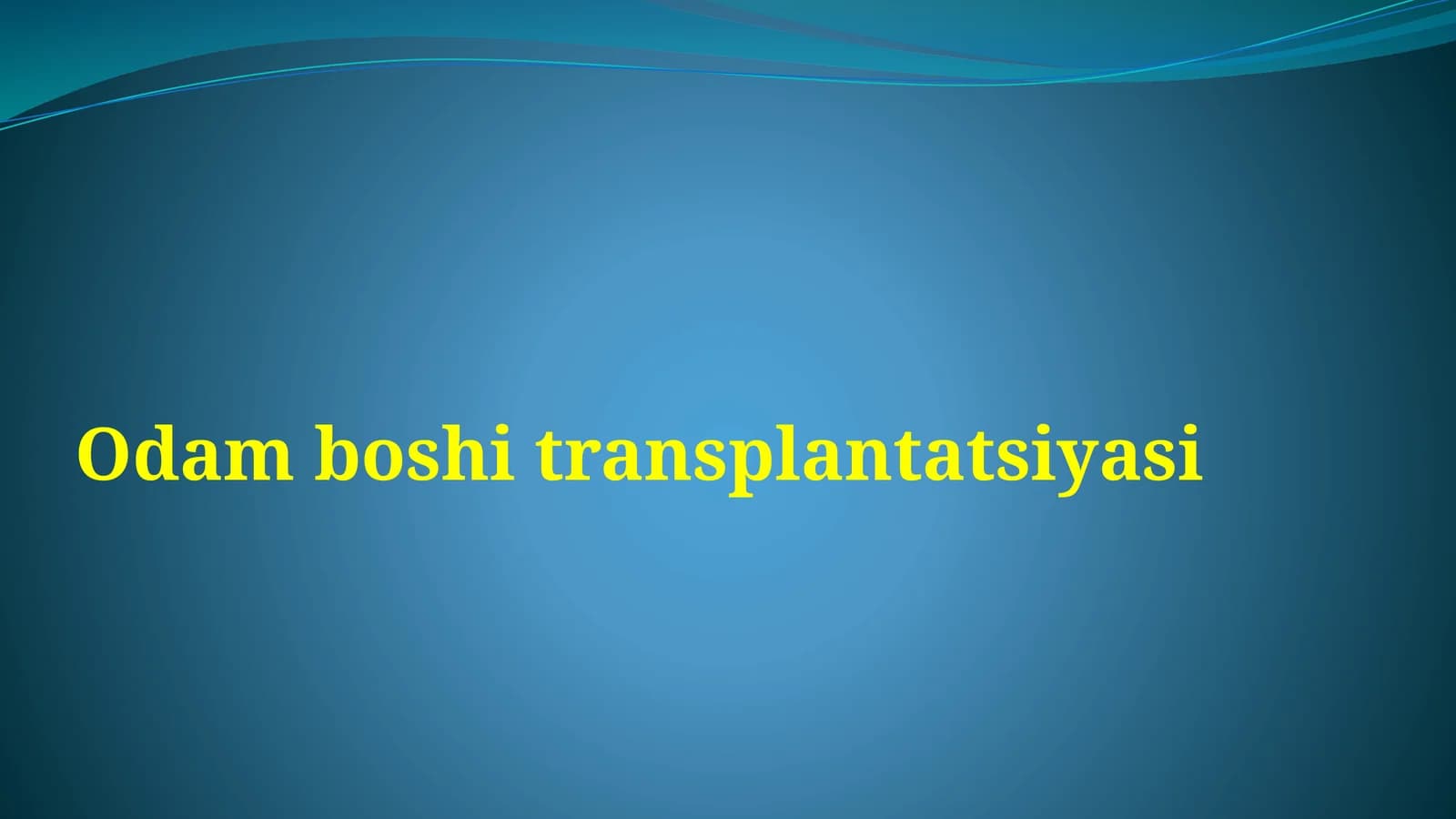 Odam boshi transplantatsiyasi